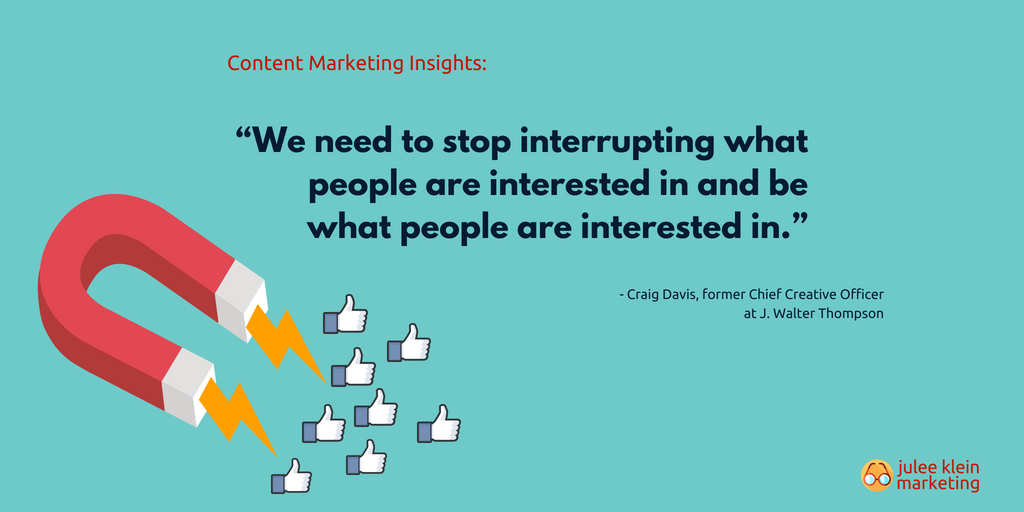 Content Marketing Insights:

“We need to stop interrupting what people are interested in and be what people are interested in.”

- Craig Davis, former Chief Creative Officer at J. Walter Thompson

julee klein marketing